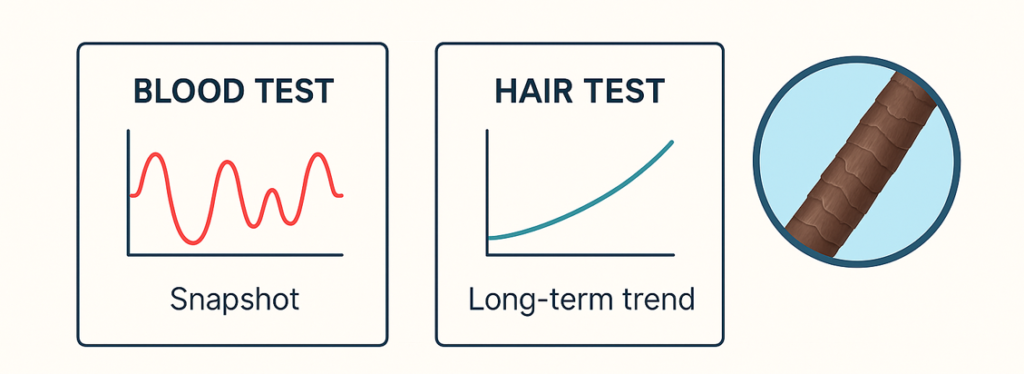 BLOOD TEST

Snapshot

HAIR TEST

Long-term trend